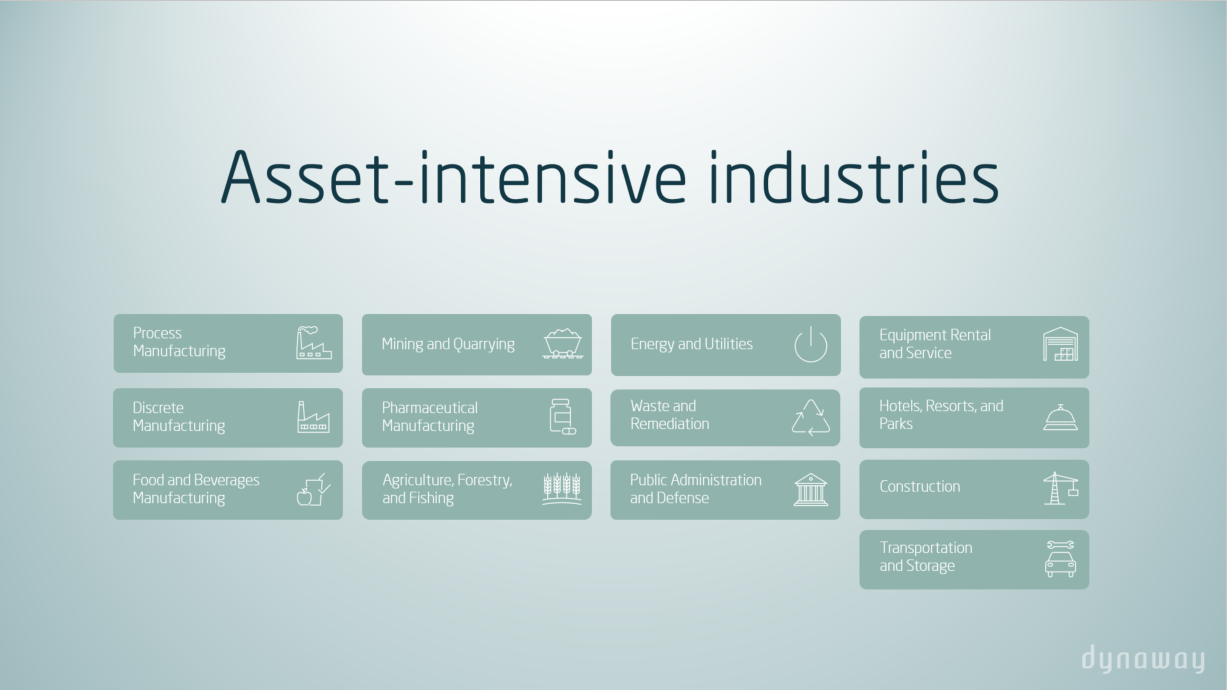 Asset-intensive industries

Process Manufacturing

Discrete Manufacturing

Food and Beverages Manufacturing

Mining and Quarrying

Pharmaceutical Manufacturing

Agriculture, Forestry, and Fishing

Energy and Utilities

Waste and Remediation

Public Administration and Defense

Equipment Rental and Service

Hotels, Resorts, and Parks

Construction

Transportation and Storage

dynaway